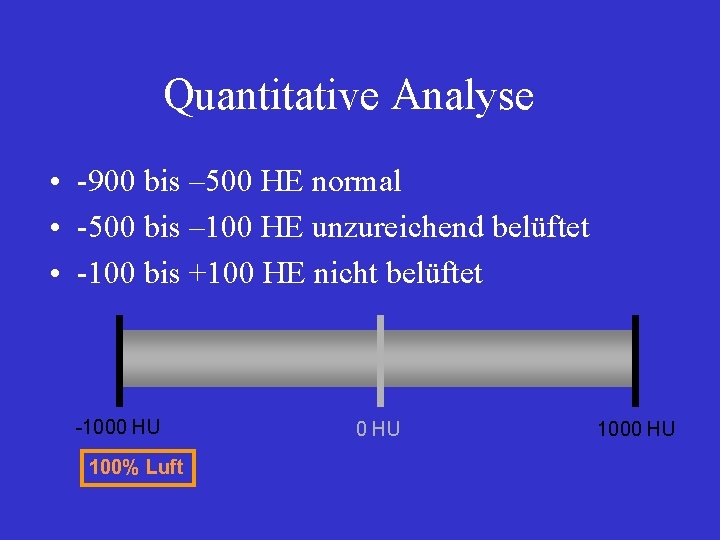 Quantitative Analyse

• -900 bis –500 HE normal
• -500 bis –100 HE unzureichend belüftet
• -100 bis +100 HE nicht belüftet

-1000 HU
0 HU
1000 HU
100% Luft